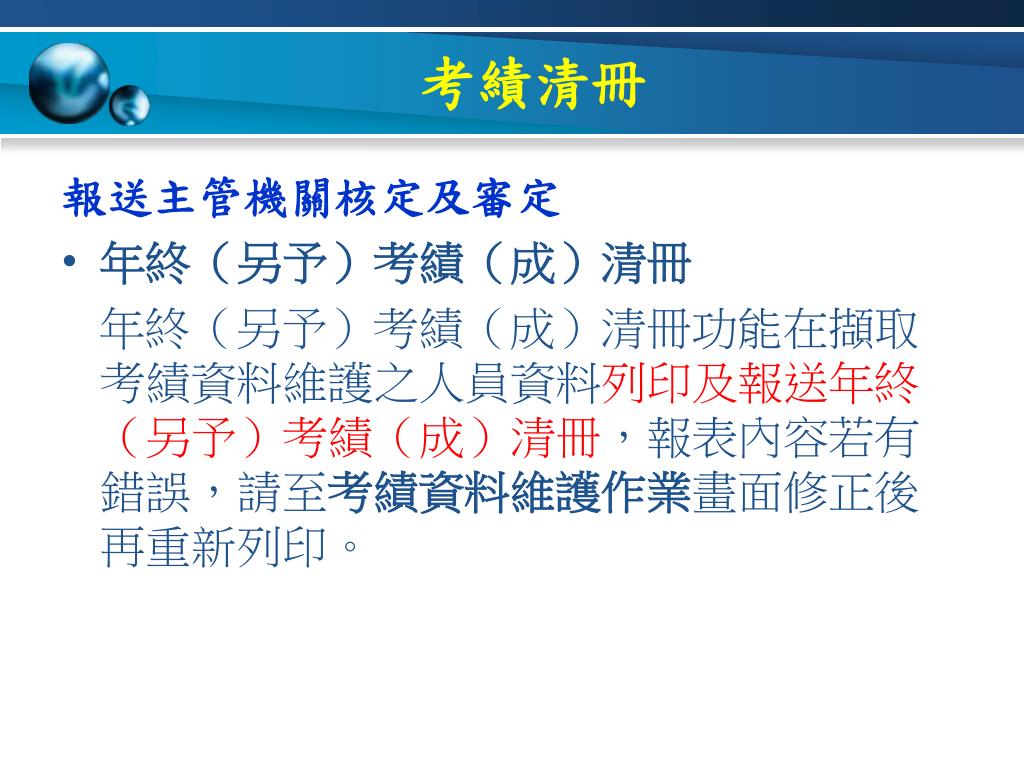 考績清冊

報送主管機關核定及審定

• 年終（另予）考績（成）清冊

年終（另予）考績（成）清冊功能在擷取考績資料維護之人員資料列印及報送年終（另予）考績（成）清冊，報表內容若有錯誤，請至考績資料維護作業畫面修正後再重新列印。